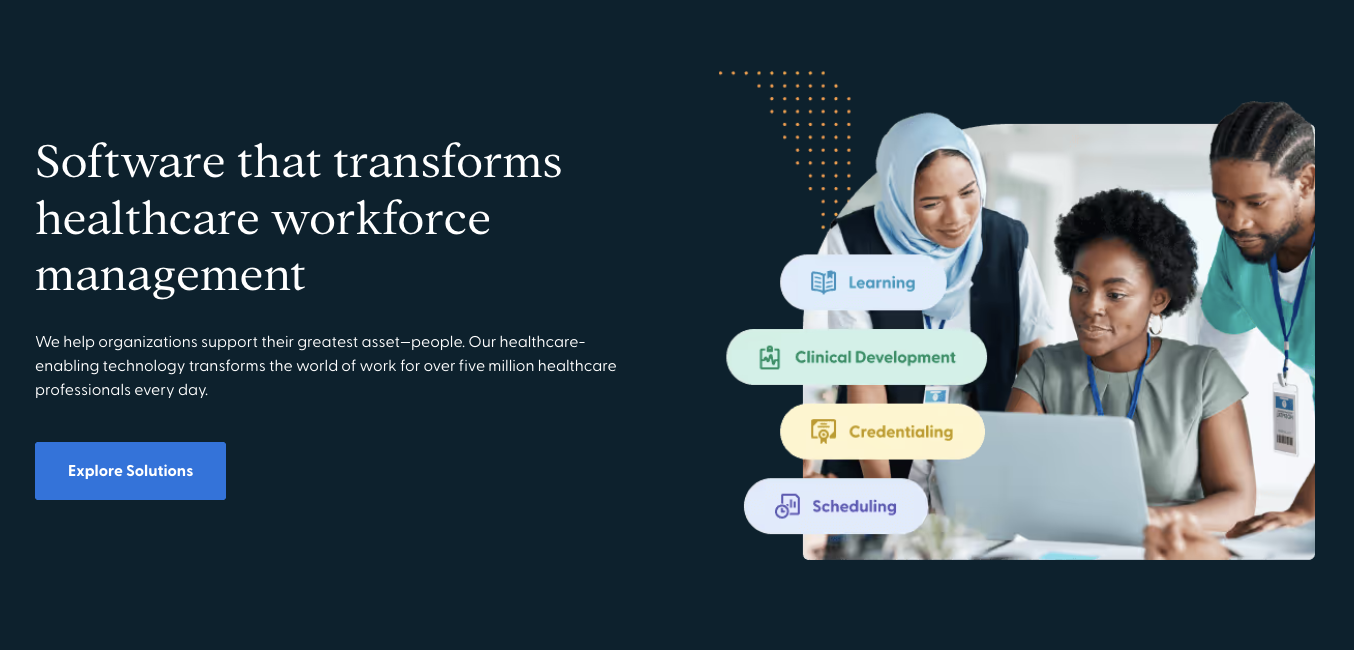 Software that transforms healthcare workforce management

We help organizations support their greatest asset—people. Our healthcare-enabling technology transforms the world of work for over five million healthcare professionals every day.

Explore Solutions

Learning

Clinical Development

Credentialing

Scheduling